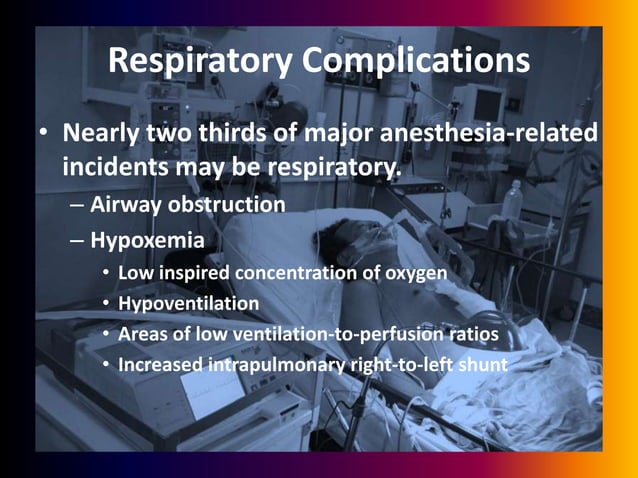 Respiratory Complications

• Nearly two thirds of major anesthesia-related incidents may be respiratory.

– Airway obstruction

– Hypoxemia

• Low inspired concentration of oxygen

• Hypoventilation

• Areas of low ventilation-to-perfusion ratios

• Increased intrapulmonary right-to-left shunt